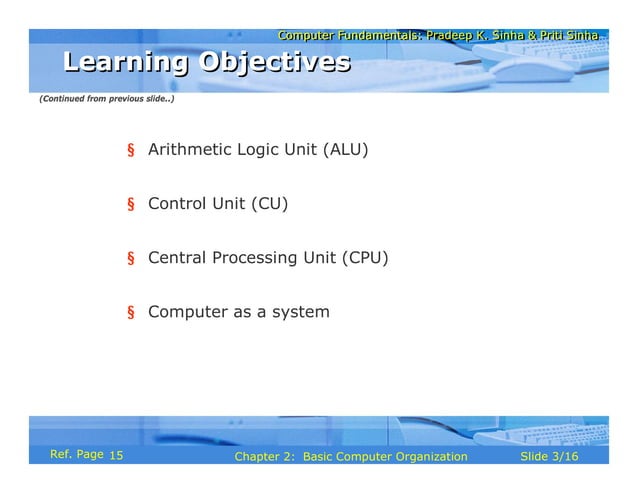 Computer Fundamentals: Pradeep K. Sinha & Priti Sinha

Learning Objectives

(Continued from previous slide..)

§ Arithmetic Logic Unit (ALU)

§ Control Unit (CU)

§ Central Processing Unit (CPU)

§ Computer as a system

Ref. Page 15

Chapter 2: Basic Computer Organization

Slide 3/16